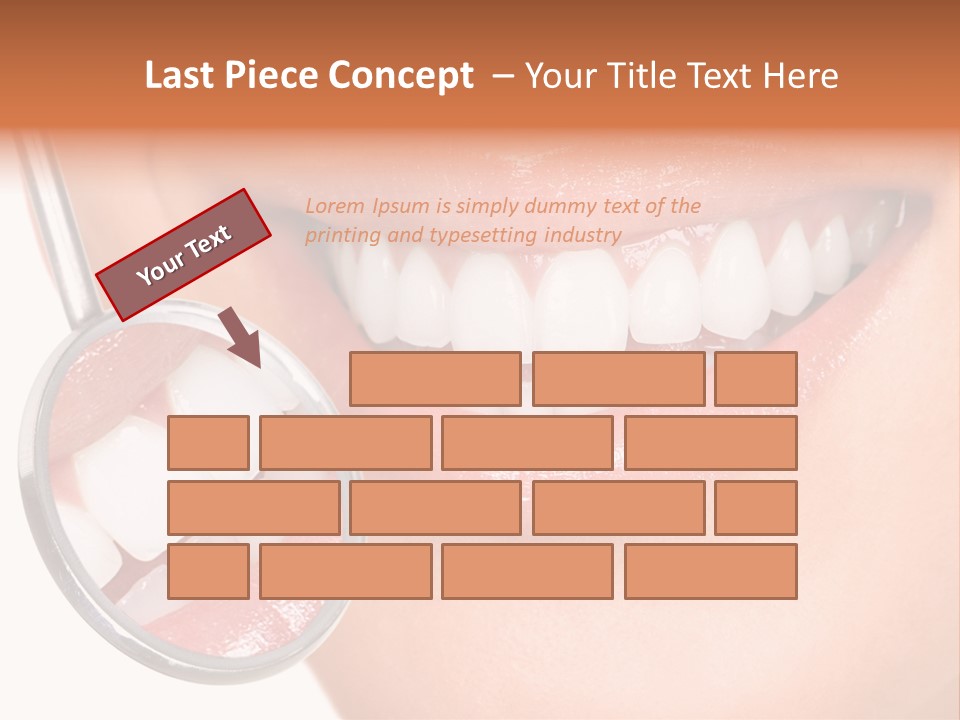 Last Piece Concept – Your Title Text Here

Your Text

Lorem Ipsum is simply dummy text of the printing and typesetting industry